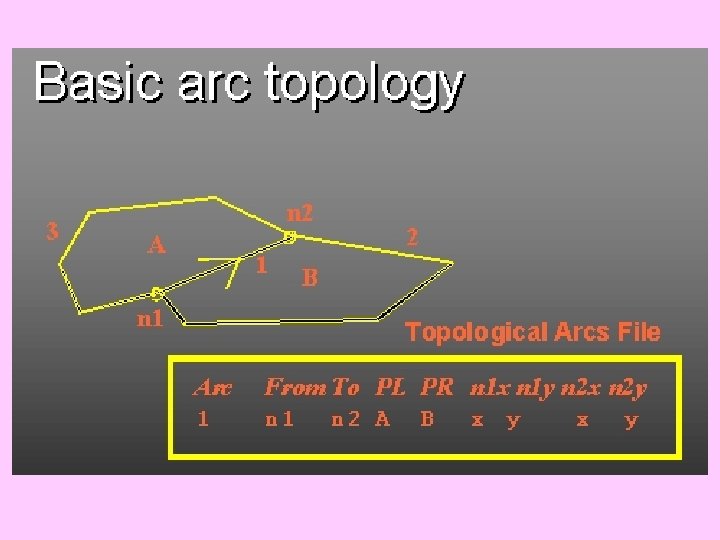 Basic arc topology

3

A

n2

2

1

B

n1

Topological Arcs File

| Arc | From | To | PL | PR | n1x | n1y | n2x | n2y |
|---|---|---|---|---|---|---|---|---|
| 1 | n1 | n2 | A | B | x | y | x | y |